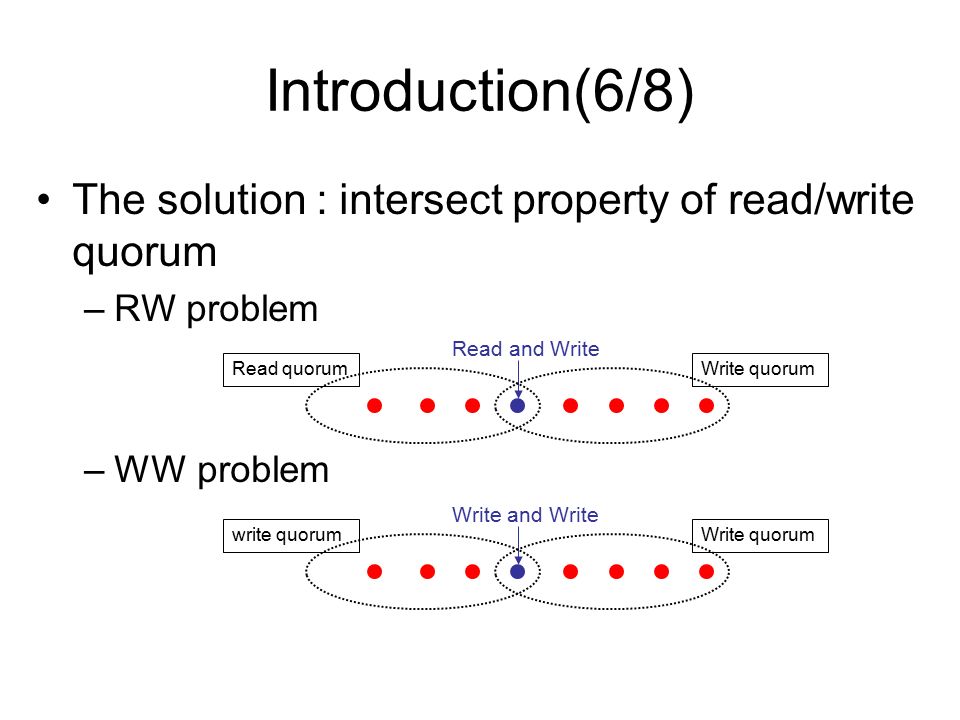 Introduction(6/8)

• The solution : intersect property of read/write quorum

– RW problem

Read quorum

Read and Write

Write quorum

– WW problem

write quorum

Write and Write

Write quorum